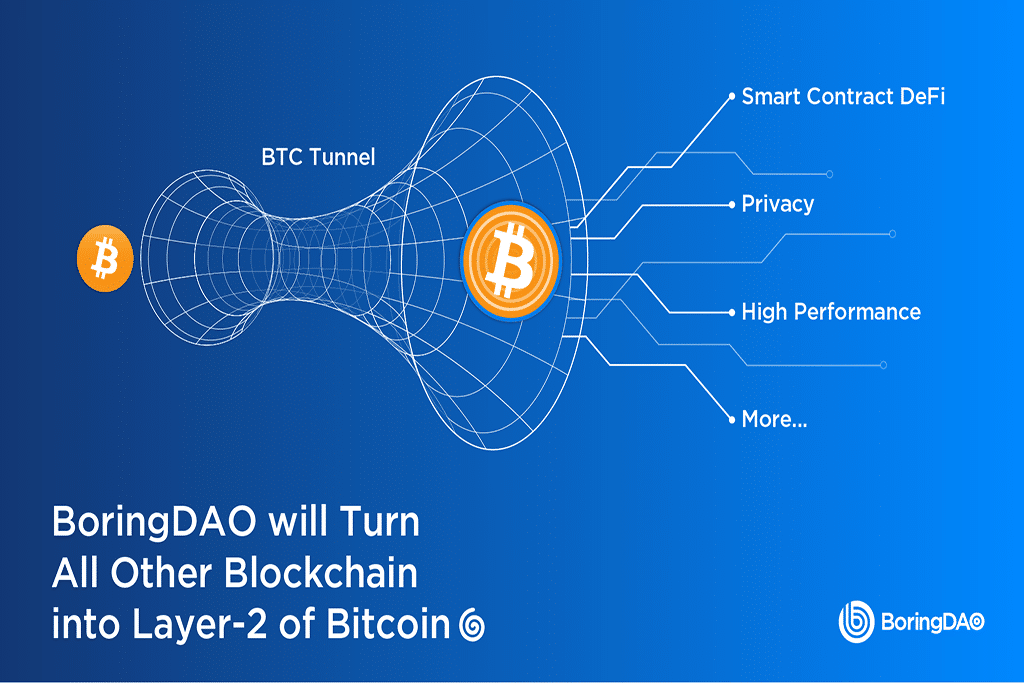 BTC Tunnel

Smart Contract DeFi

Privacy

High Performance

More...

BoringDAO will Turn All Other Blockchain into Layer-2 of Bitcoin

BoringDAO